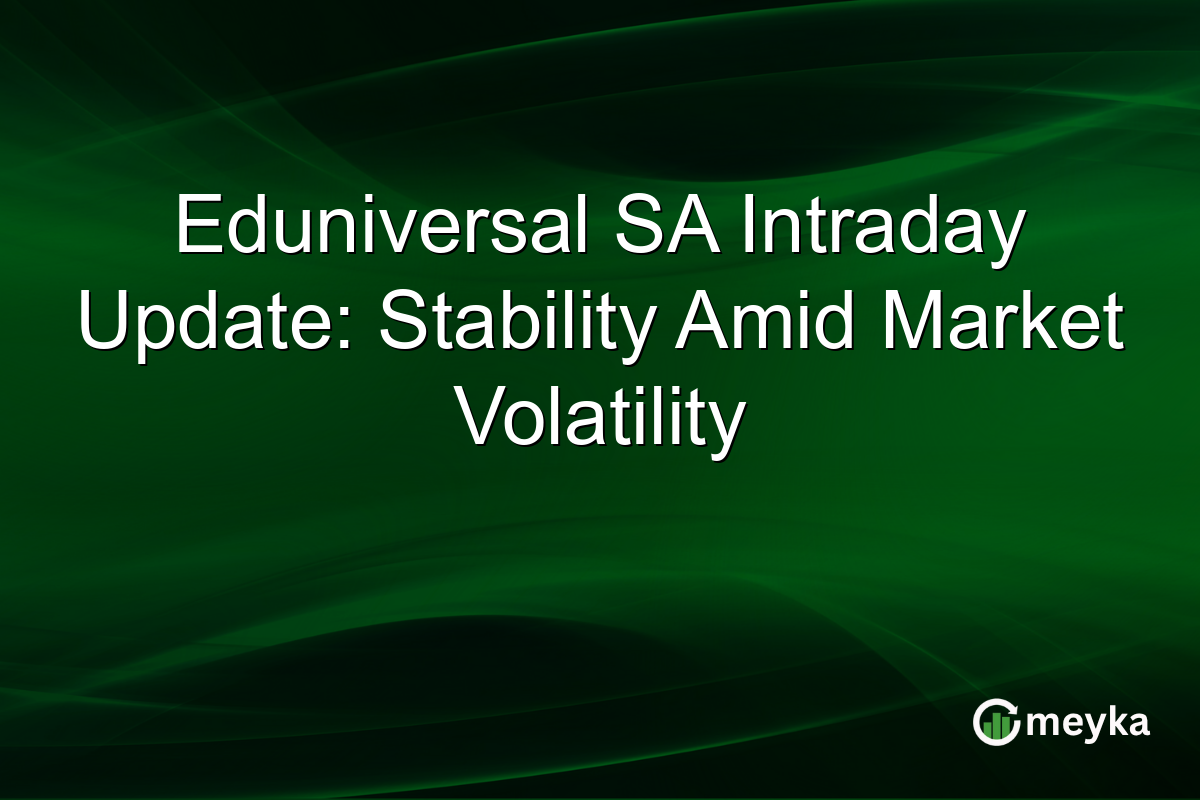 Eduniversal SA Intraday Update: Stability Amid Market Volatility

meyka